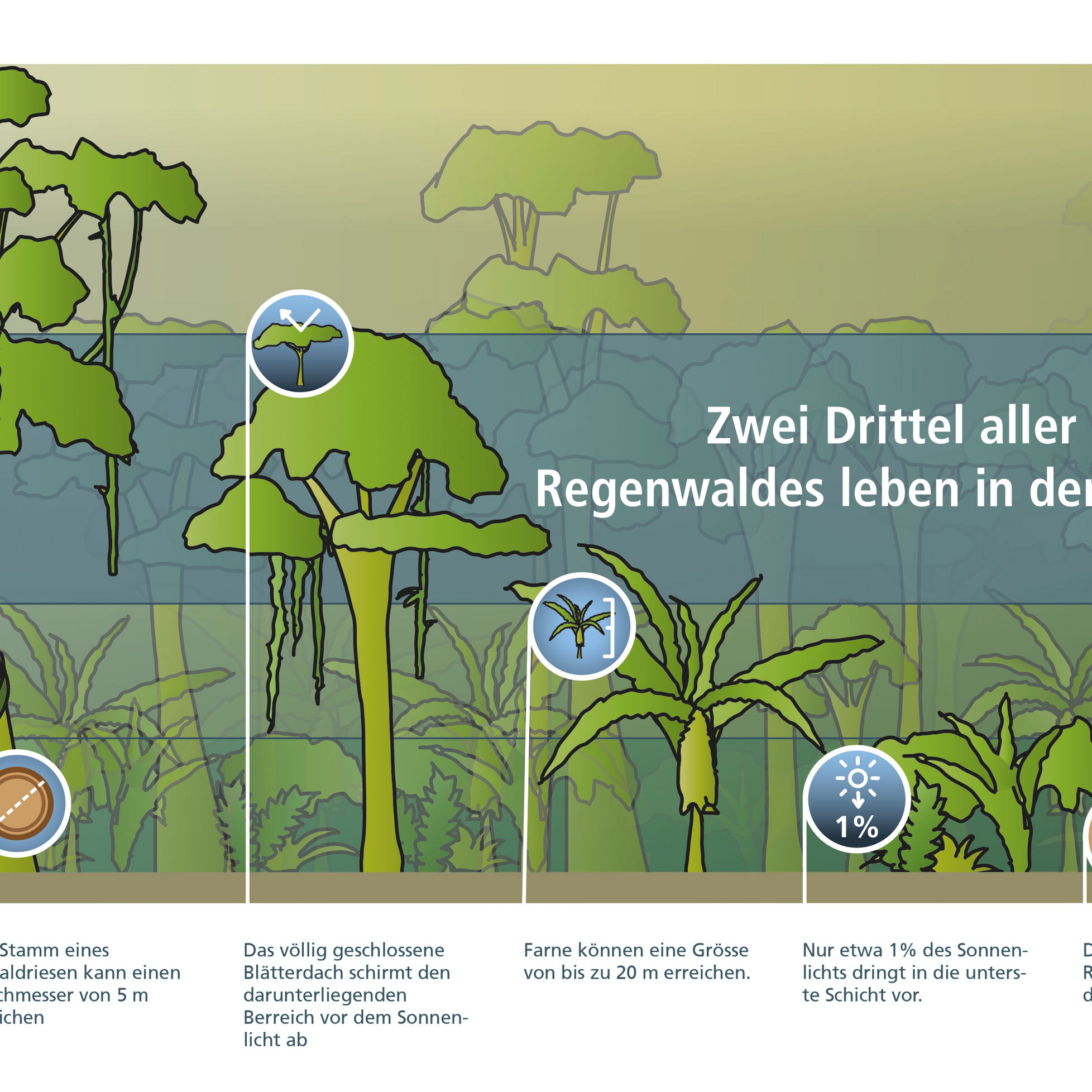 Zwei Drittel aller
Regenwaldes leben in der

1%

Stamm eines aldriesen kann einen chmesser von 5 m ichen

Das völlig geschlossene Blätterdach schirmt den darunterliegenden Berreich vor dem Sonnenlicht ab

Farne können eine Grösse von bis zu 20 m erreichen.

Nur etwa 1% des Sonnenlichts dringt in die unterste Schicht vor.

D
R
d